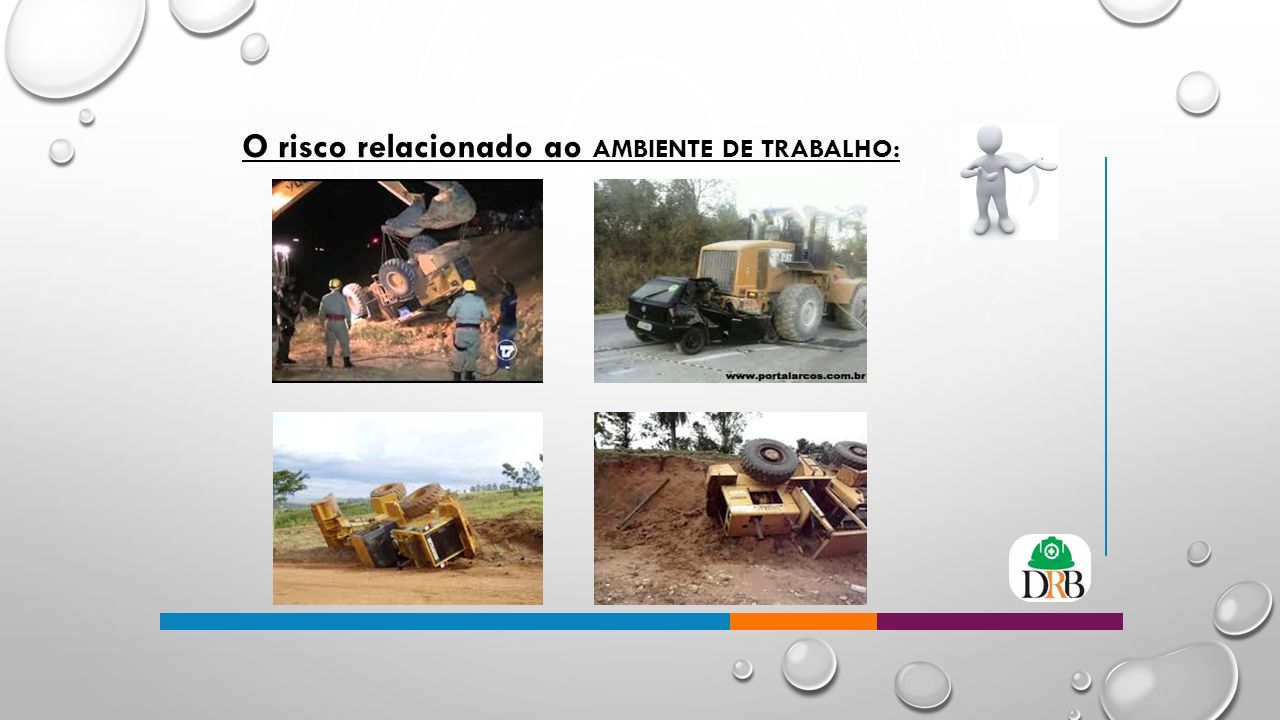 O risco relacionado ao AMBIENTE DE TRABALHO:

www.portalarcos.com.br

DRB